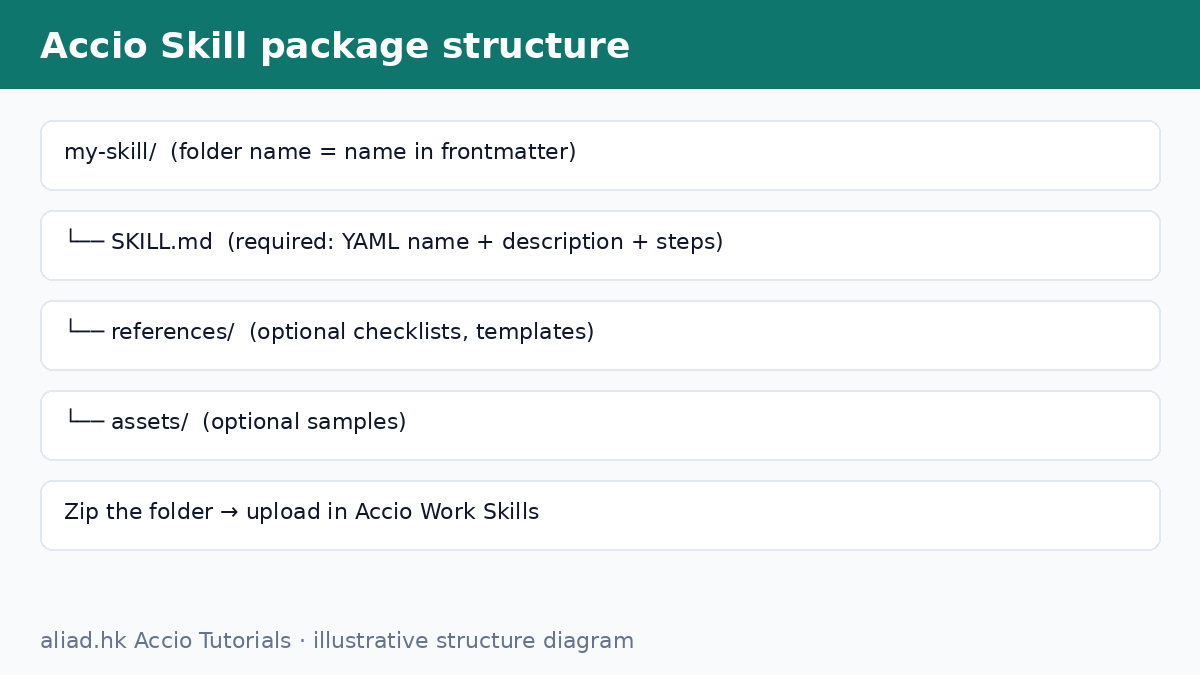 Accio Skill package structure

my-skill/ (folder name = name in frontmatter)

└── SKILL.md (required: YAML name + description + steps)

└── references/ (optional checklists, templates)

└── assets/ (optional samples)

Zip the folder → upload in Accio Work Skills

aliad.hk Accio Tutorials · illustrative structure diagram